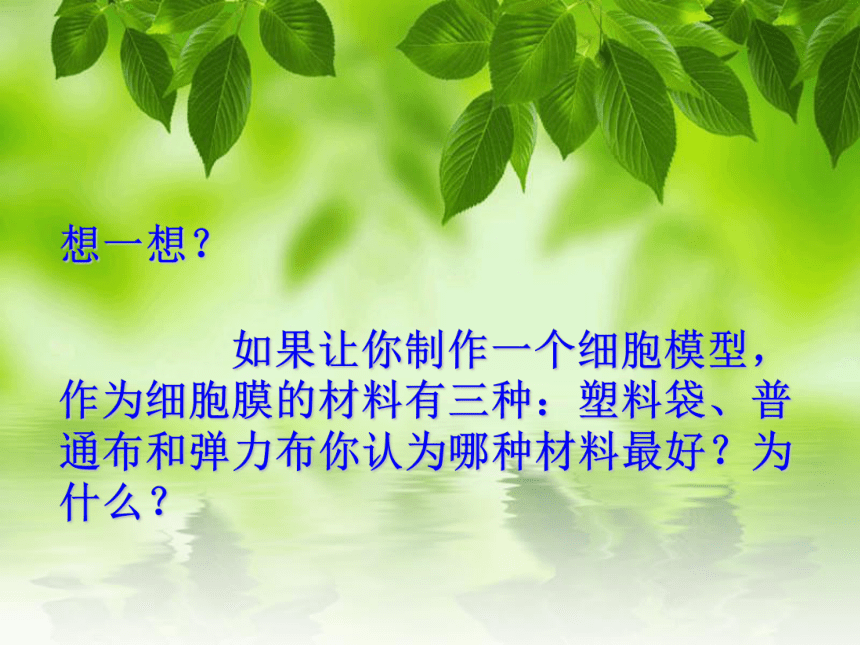 想一想？

如果让你制作一个细胞模型，作为细胞膜的材料有三种：塑料袋、普通布和弹力布你认为哪种材料最好？为什么？